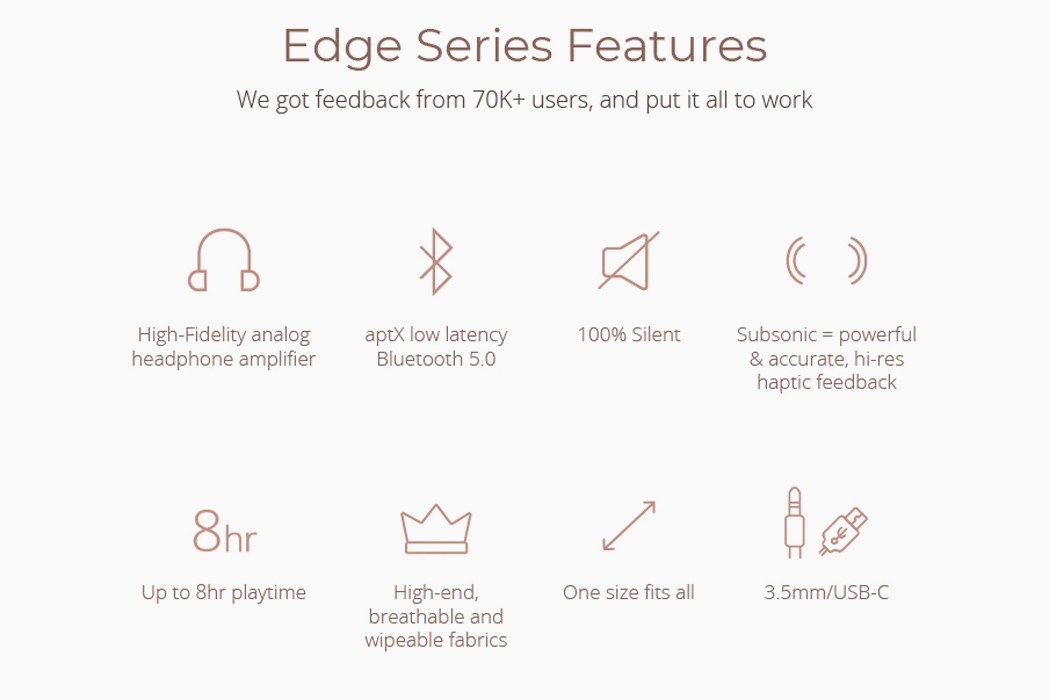 Edge Series Features

We got feedback from 70K+ users, and put it all to work

High-Fidelity analog headphone amplifier

aptX low latency Bluetooth 5.0

100% Silent

Subsonic = powerful & accurate, hi-res haptic feedback

8hr

Up to 8hr playtime

High-end, breathable and wipeable fabrics

One size fits all

3.5mm/USB-C